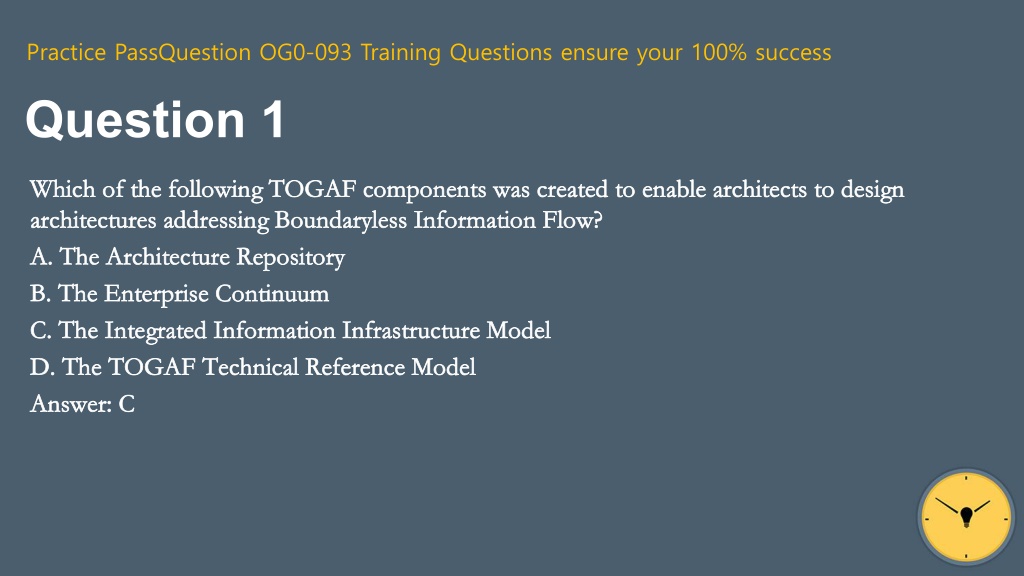 Practice PassQuestion OG0-093 Training Questions ensure your 100% success

Question 1

Which of the following TOGAF components was created to enable architects to design architectures addressing Boundaryless Information Flow?

A. The Architecture Repository

B. The Enterprise Continuum

C. The Integrated Information Infrastructure Model

D. The TOGAF Technical Reference Model

Answer: C